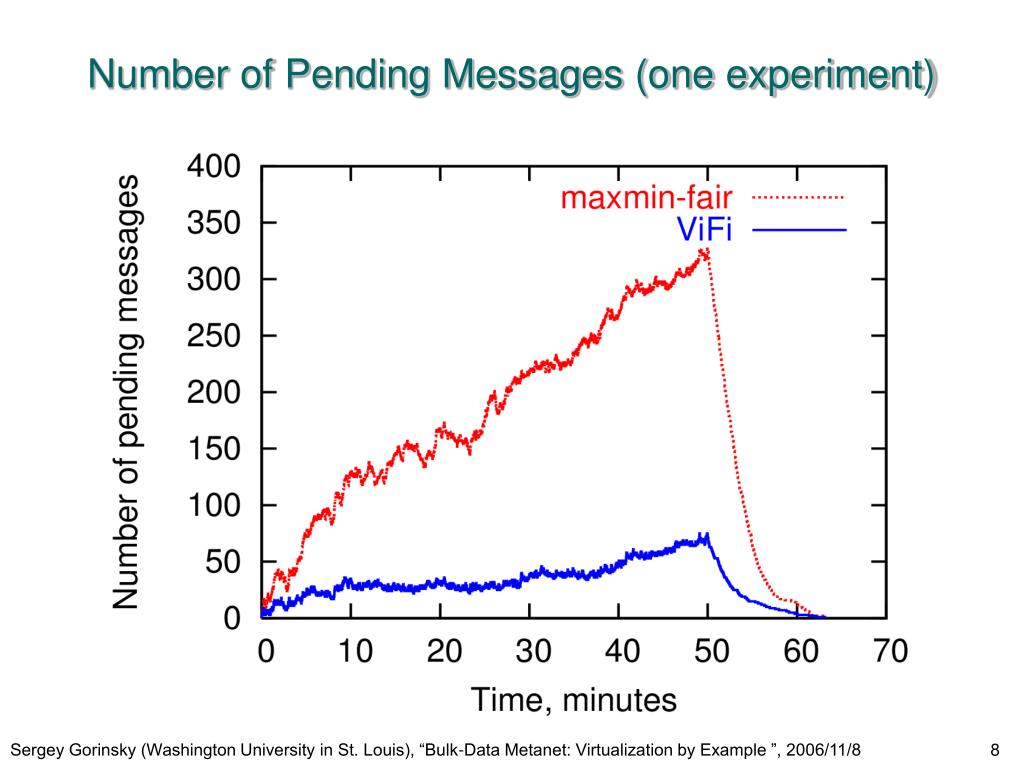 Number of Pending Messages (one experiment)

Number of pending messages

400
350
300
250
200
150
100
50
0

maxmin-fair
ViFi

0 10 20 30 40 50 60 70

Time, minutes

Sergey Gorinsky (Washington University in St. Louis), “Bulk-Data Metanet: Virtualization by Example ”, 2006/11/8

8